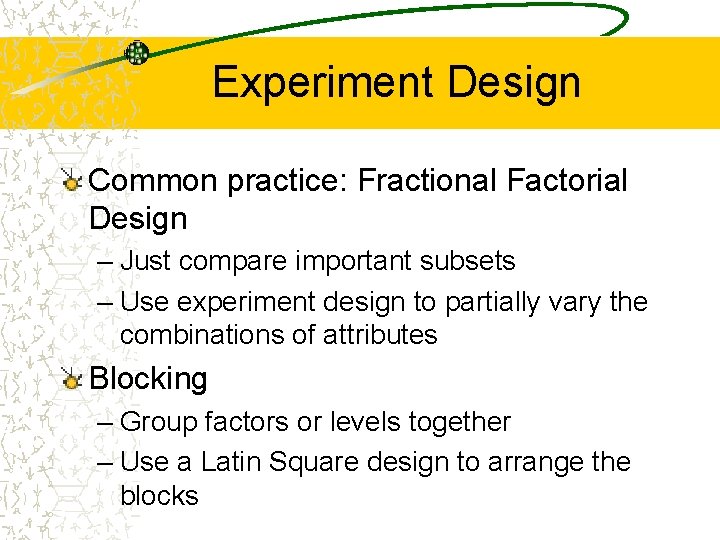 Experiment Design

Common practice: Fractional Factorial Design

– Just compare important subsets

– Use experiment design to partially vary the combinations of attributes

Blocking

– Group factors or levels together

– Use a Latin Square design to arrange the blocks